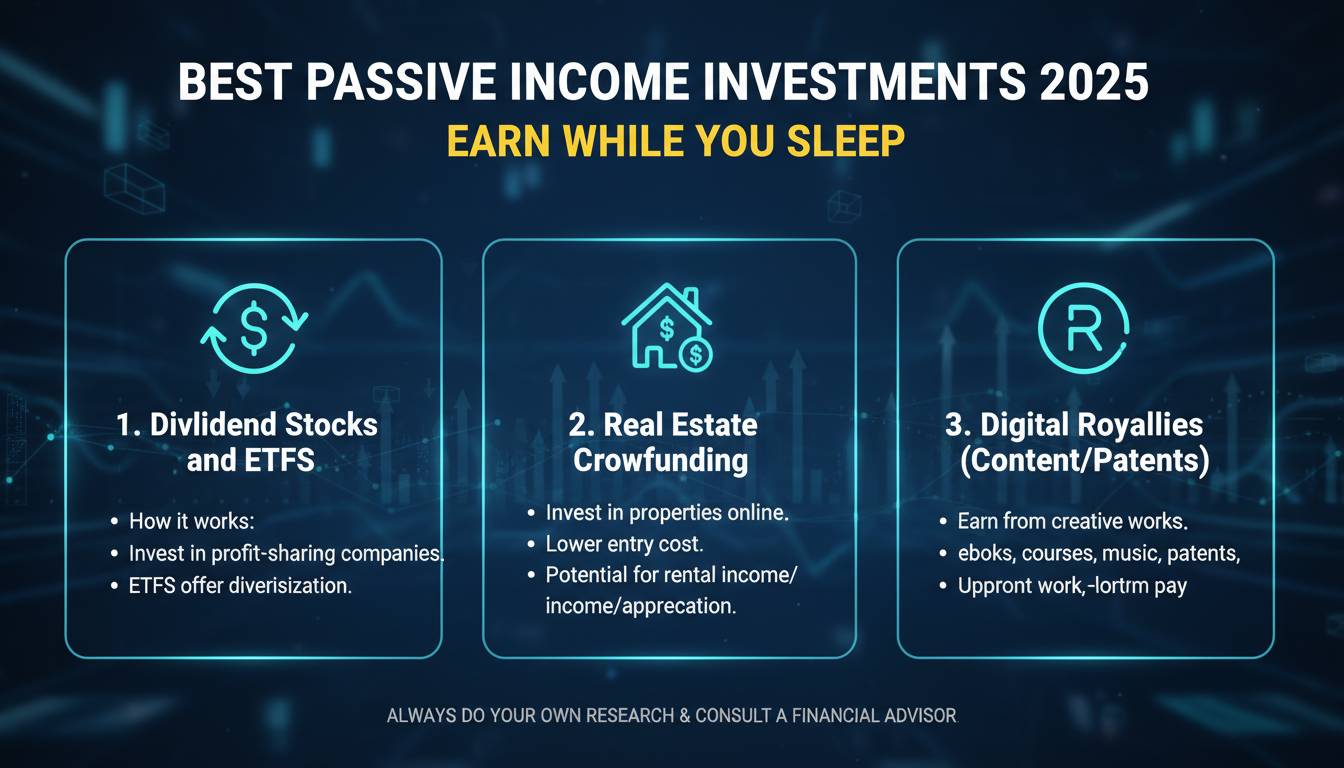 BEST PASSIVE INCOME INVESTMENTS 2025
EARN WHILE YOU SLEEP

$

1. Divlidend Stocks and ETFS

• How it works:
• Invest in profit-sharing companies.
• ETFS offer diverisization.

$ $

2. Real Estate Crowfunding

• Invest in properties online.
• Lower entry cost.
• Potential for rental income/ income/apprecation.

R

3. Digital Royallies (Content/Patents)

• Earn from creative works.
• eboks, courses, music, patents,
• Uppront work,-lortrm pay

ALWAYS DO YOUR OWN RESEARCH & CONSULT A FINANCIAL ADVISOR